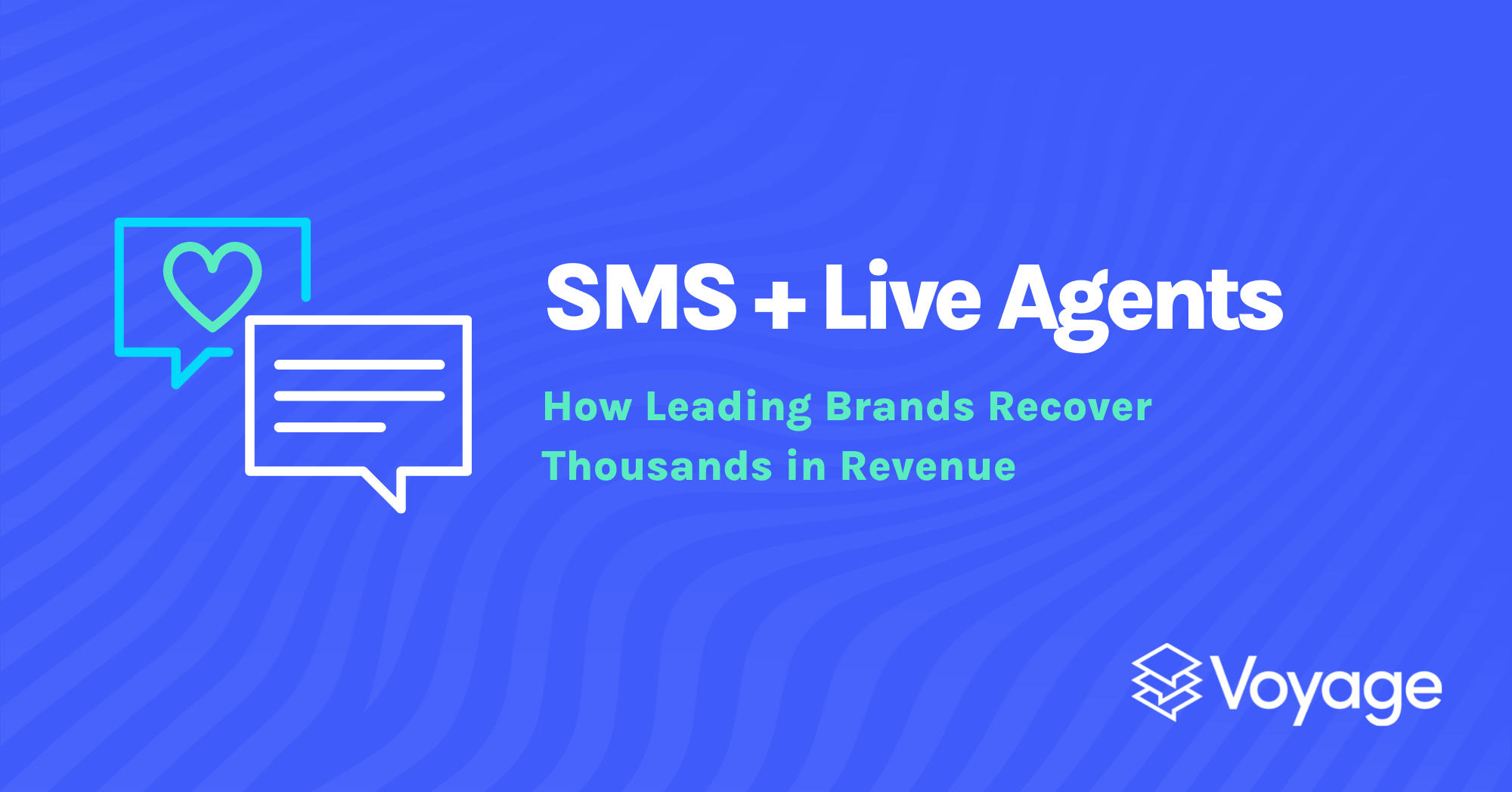 SMS + Live Agents

How Leading Brands Recover Thousands in Revenue

Voyage